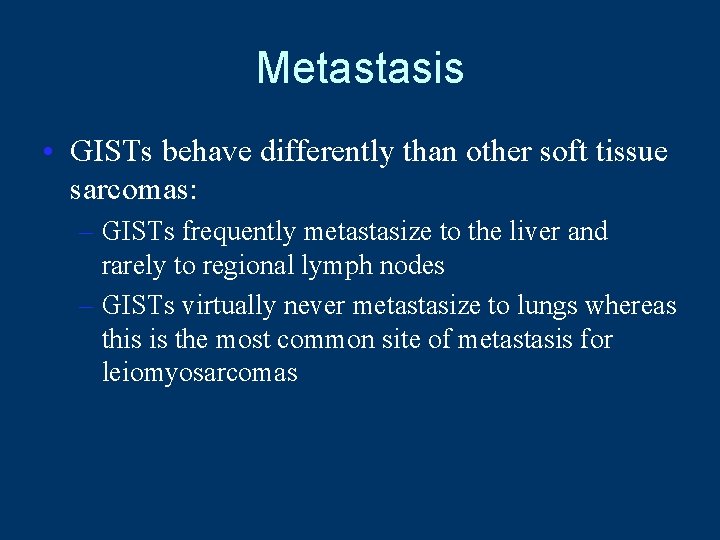 Metastasis

• GISTs behave differently than other soft tissue sarcomas:

– GISTs frequently metastasize to the liver and rarely to regional lymph nodes

– GISTs virtually never metastasize to lungs whereas this is the most common site of metastasis for leiomyosarcomas